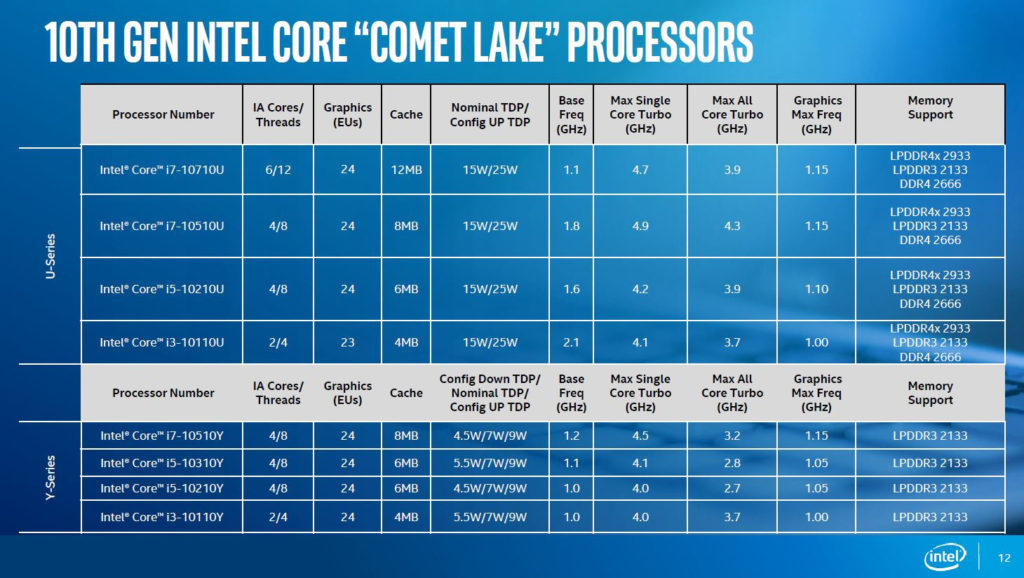 10TH GEN INTEL CORE "COMET LAKE" PROCESSORS

U-Series

| Processor Number | IA Cores/ Threads | Graphics (EUs) | Cache | Nominal TDP/ Config UP TDP | Base Freq (GHz) | Max Single Core Turbo (GHz) | Max All Core Turbo (GHz) | Graphics Max Freq (GHz) | Memory Support |
|---|---|---|---|---|---|---|---|---|---|
| Intel® Core™ i7-10710U | 6/12 | 24 | 12MB | 15W/25W | 1.1 | 4.7 | 3.9 | 1.15 | LPDDR4x 2933 LPDDR3 2133 DDR4 2666 |
| Intel® Core™ i7-10510U | 4/8 | 24 | 8MB | 15W/25W | 1.8 | 4.9 | 4.3 | 1.15 | LPDDR4x 2933 LPDDR3 2133 DDR4 2666 |
| Intel® Core™ i5-10210U | 4/8 | 24 | 6MB | 15W/25W | 1.6 | 4.2 | 3.9 | 1.10 | LPDDR4x 2933 LPDDR3 2133 DDR4 2666 |
| Intel® Core™ i3-10110U | 2/4 | 23 | 4MB | 15W/25W | 2.1 | 4.1 | 3.7 | 1.00 | LPDDR4x 2933 LPDDR3 2133 DDR4 2666 |

Y-Series

| Processor Number | IA Cores/ Threads | Graphics (EUs) | Cache | Config Down TDP/ Nominal TDP/ Config UP TDP | Base Freq (GHz) | Max Single Core Turbo (GHz) | Max All Core Turbo (GHz) | Graphics Max Freq (GHz) | Memory Support |
|---|---|---|---|---|---|---|---|---|---|
| Intel® Core™ i7-10510Y | 4/8 | 24 | 8MB | 4.5W/7W/9W | 1.2 | 4.5 | 3.2 | 1.15 | LPDDR3 2133 |
| Intel® Core™ i5-10310Y | 4/8 | 24 | 6MB | 5.5W/7W/9W | 1.1 | 4.1 | 2.8 | 1.05 | LPDDR3 2133 |
| Intel® Core™ i5-10210Y | 4/8 | 24 | 6MB | 4.5W/7W/9W | 1.0 | 4.0 | 2.7 | 1.05 | LPDDR3 2133 |
| Intel® Core™ i3-10110Y | 2/4 | 24 | 4MB | 5.5W/7W/9W | 1.0 | 4.0 | 3.7 | 1.00 | LPDDR3 2133 |

intel 12